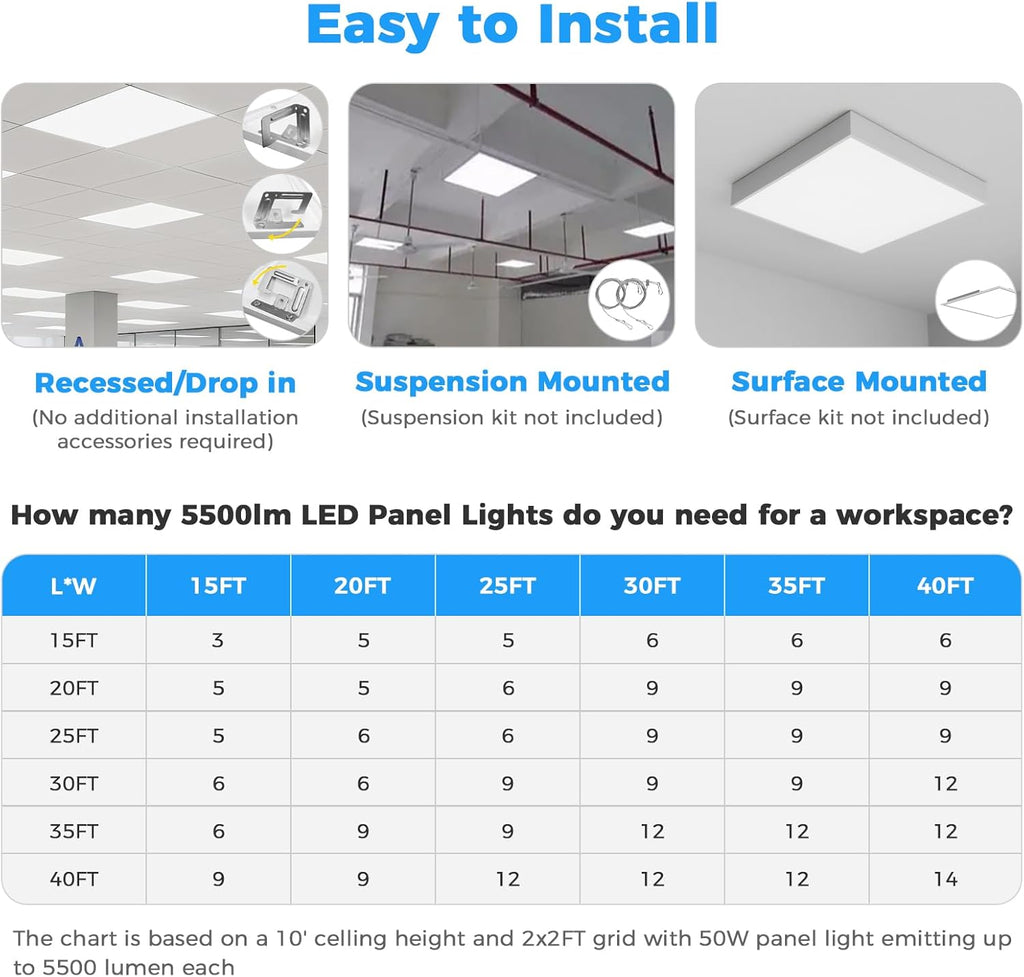 Easy to Install

Recessed/Drop in
(No additional installation accessories required)

Suspension Mounted
(Suspension kit not included)

Surface Mounted
(Surface kit not included)

How many 5500lm LED Panel Lights do you need for a workspace?

| L*W | 15FT | 20FT | 25FT | 30FT | 35FT | 40FT |
|---|---|---|---|---|---|---|
| 15FT | 3 | 5 | 5 | 6 | 6 | 6 |
| 20FT | 5 | 5 | 6 | 9 | 9 | 9 |
| 25FT | 5 | 6 | 6 | 9 | 9 | 9 |
| 30FT | 6 | 6 | 9 | 9 | 9 | 12 |
| 35FT | 6 | 9 | 9 | 12 | 12 | 12 |
| 40FT | 9 | 9 | 12 | 12 | 12 | 14 |

The chart is based on a 10' celling height and 2x2FT grid with 50W panel light emitting up to 5500 lumen each